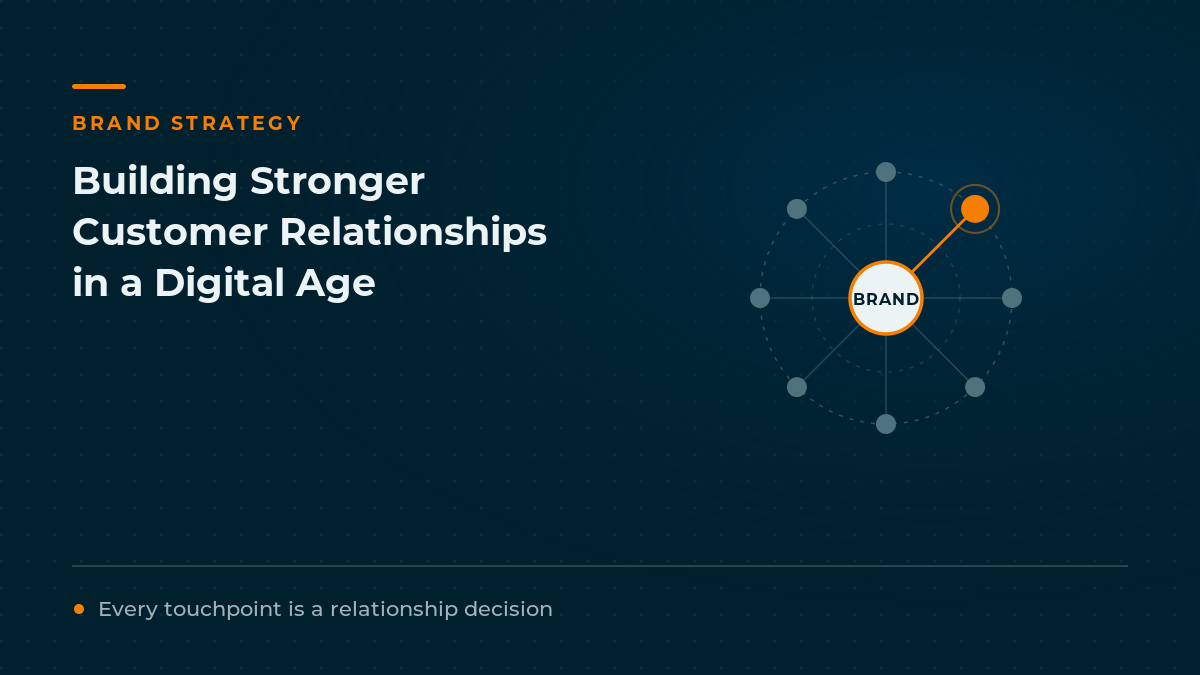 BRAND STRATEGY

Building Stronger Customer Relationships in a Digital Age

BRAND

Every touchpoint is a relationship decision